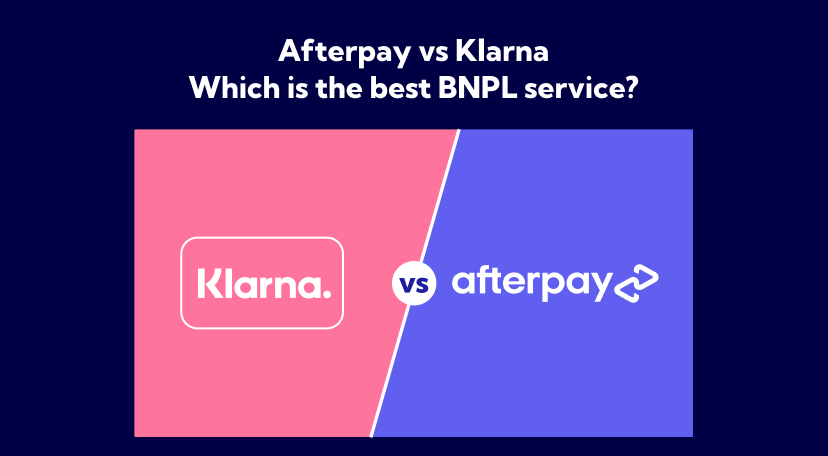 Afterpay vs Klarna
Which is the best BNPL service?

Klarna.

vs

afterpay